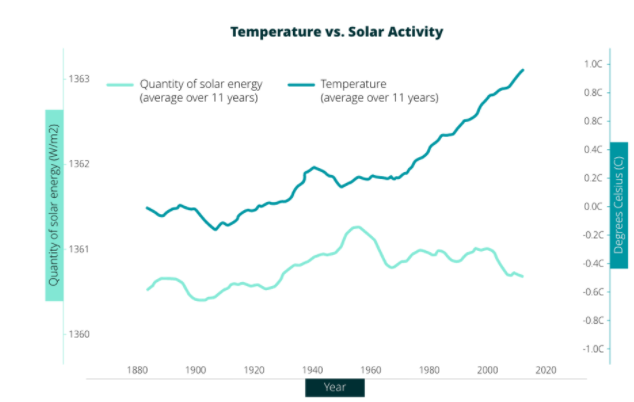 Temperature vs. Solar Activity

Quantity of solar energy (average over 11 years)

Temperature (average over 11 years)

Quantity of solar energy (W/m2)

1363
1362
1361
1360

Degrees Celsius (C)

1.0C
0.8C
0.8C
0.4C
0.2C
0.0C
-0.2C
-0.4C
-0.6C
-0.8C
-1.0C

1880 1900 1920 1940 1960 1980 2000 2020

Year